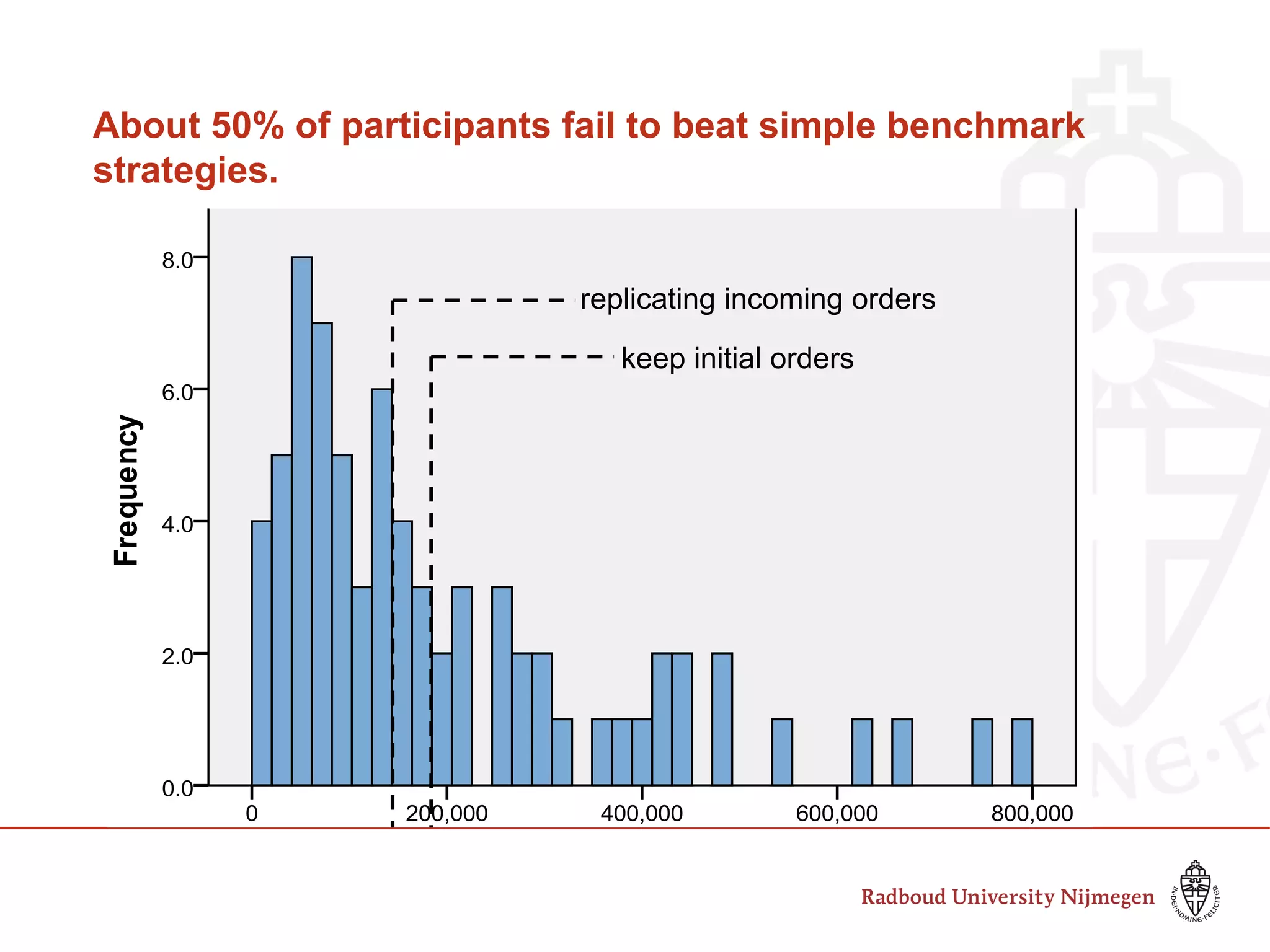 About 50% of participants fail to beat simple benchmark strategies.

Frequency

8.0
6.0
4.0
2.0
0.0

replicating incoming orders

keep initial orders

0
200,000
400,000
600,000
800,000

Radboud University Nijmegen

IN·DEI·NOMINE·FELICITER